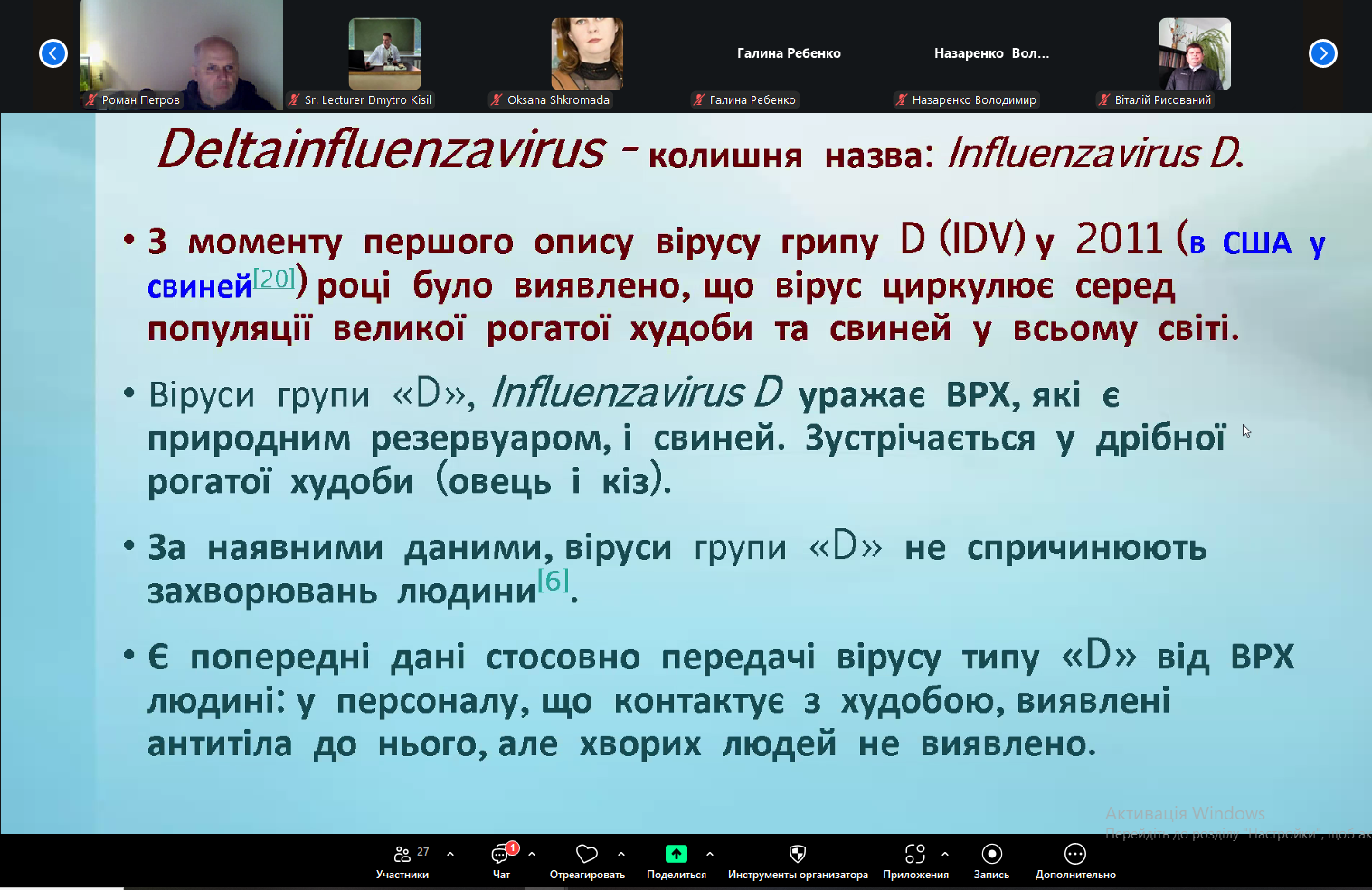 Роман Петров
Sr. Lecturer Dmytro Kisil
Oksana Shkromada
Галина Ребенко
Галина Ребенко
Назаренко Вол...
Назаренко Володимир
Віталій Рисований

Deltainfluenzavirus - колишня назва: Influenzavirus D.

• З моменту першого опису вірусу грипу D (IDV) у 2011 (в США у свиней[20]) році було виявлено, що вірус циркулює серед популяції великої рогатої худоби та свиней у всьому світі.

• Віруси групи «D», Influenzavirus D уражає ВРХ, які є природним резервуаром, і свиней. Зустрічається у дрібної рогатої худоби (овець і кіз).

• За наявними даними, віруси групи «D» не спричинюють захворювань людини[6].

• Є попередні дані стосовно передачі вірусу типу «D» від ВРХ людині: у персоналу, що контактує з худобою, виявлені антитіла до нього, але хворих людей не виявлено.

Активація Windows
Перейдіть до розділу "Настройки", щоб ак

27
Участники
1
Чат
Отреагировать
Поделиться
Инструменты организатора
Приложения
Запись
Дополнительно